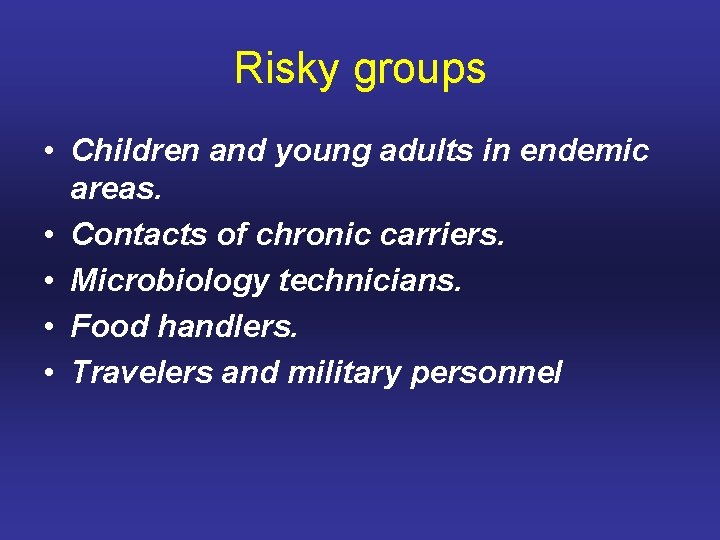 Risky groups

• Children and young adults in endemic areas.
• Contacts of chronic carriers.
• Microbiology technicians.
• Food handlers.
• Travelers and military personnel